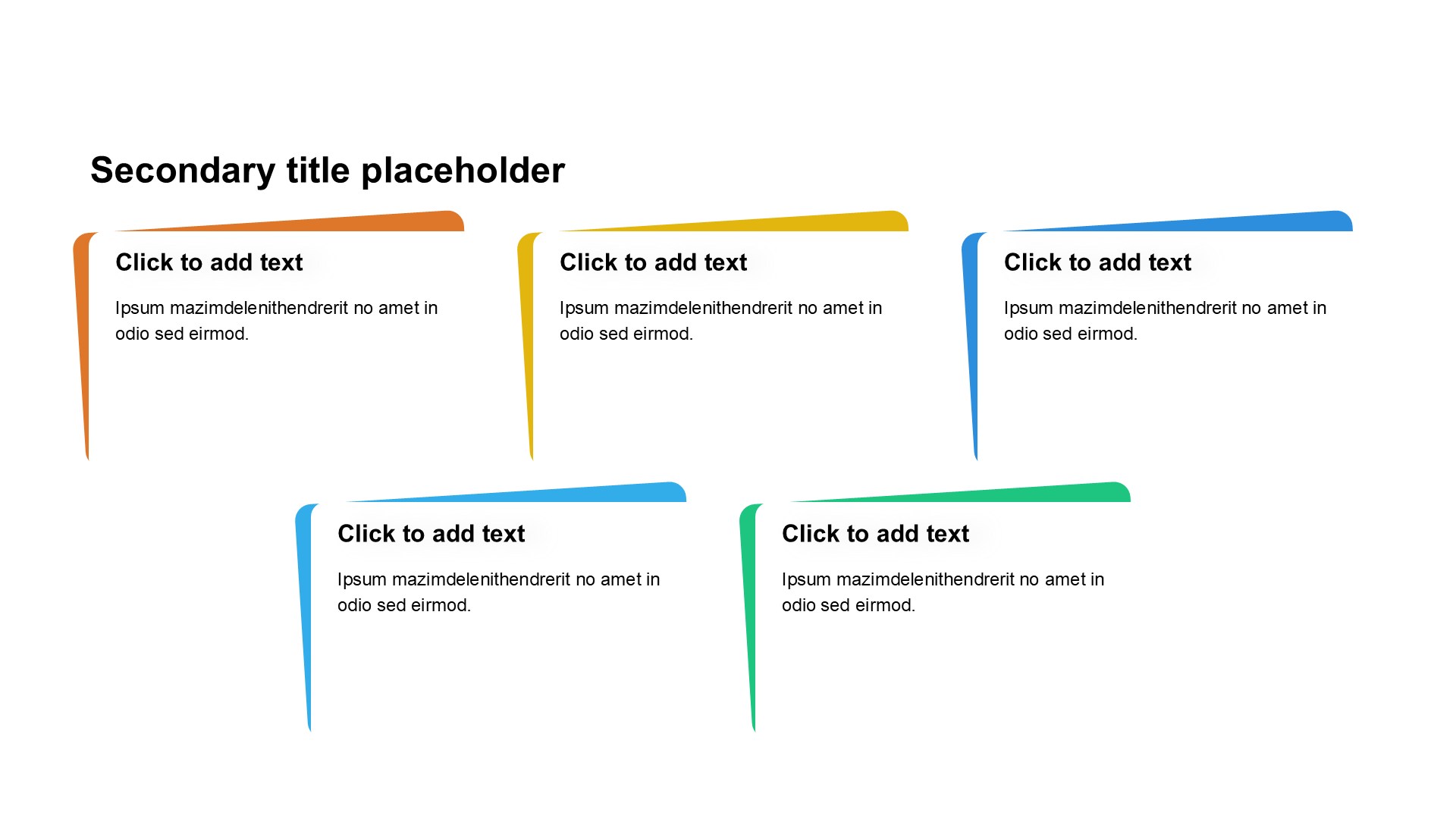 Secondary title placeholder

Click to add text

Ipsum mazimdelenithendrerit no amet in odio sed eirmod.

Click to add text

Ipsum mazimdelenithendrerit no amet in odio sed eirmod.

Click to add text

Ipsum mazimdelenithendrerit no amet in odio sed eirmod.

Click to add text

Ipsum mazimdelenithendrerit no amet in odio sed eirmod.

Click to add text

Ipsum mazimdelenithendrerit no amet in odio sed eirmod.